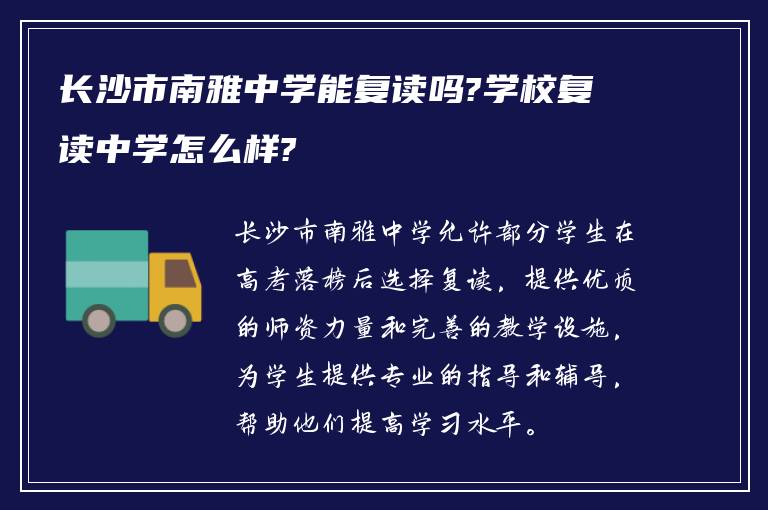 长沙市南雅中学能复读吗?学校复读中学怎么样?

长沙市南雅中学允许部分学生在高考落榜后选择复读，提供优质的师资力量和完善的教学设施，为学生提供专业的指导和辅导，帮助他们提高学习水平。